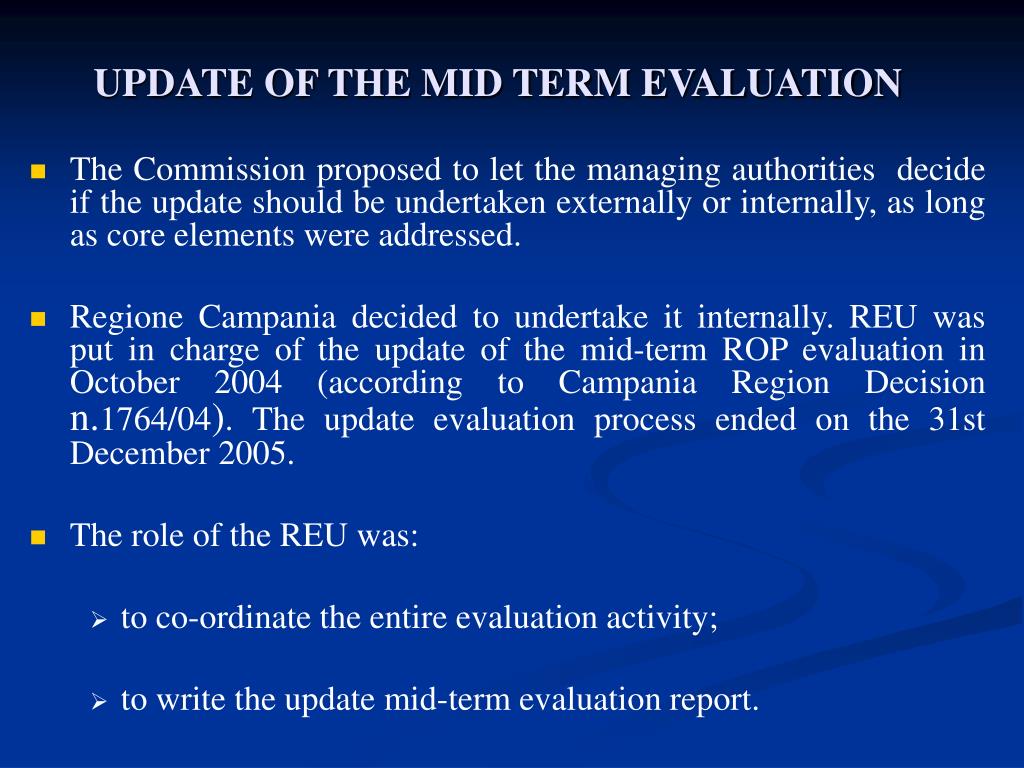 UPDATE OF THE MID TERM EVALUATION

The Commission proposed to let the managing authorities decide if the update should be undertaken externally or internally, as long as core elements were addressed.

Regione Campania decided to undertake it internally. REU was put in charge of the update of the mid-term ROP evaluation in October 2004 (according to Campania Region Decision n.1764/04). The update evaluation process ended on the 31st December 2005.

The role of the REU was:

to co-ordinate the entire evaluation activity;

to write the update mid-term evaluation report.